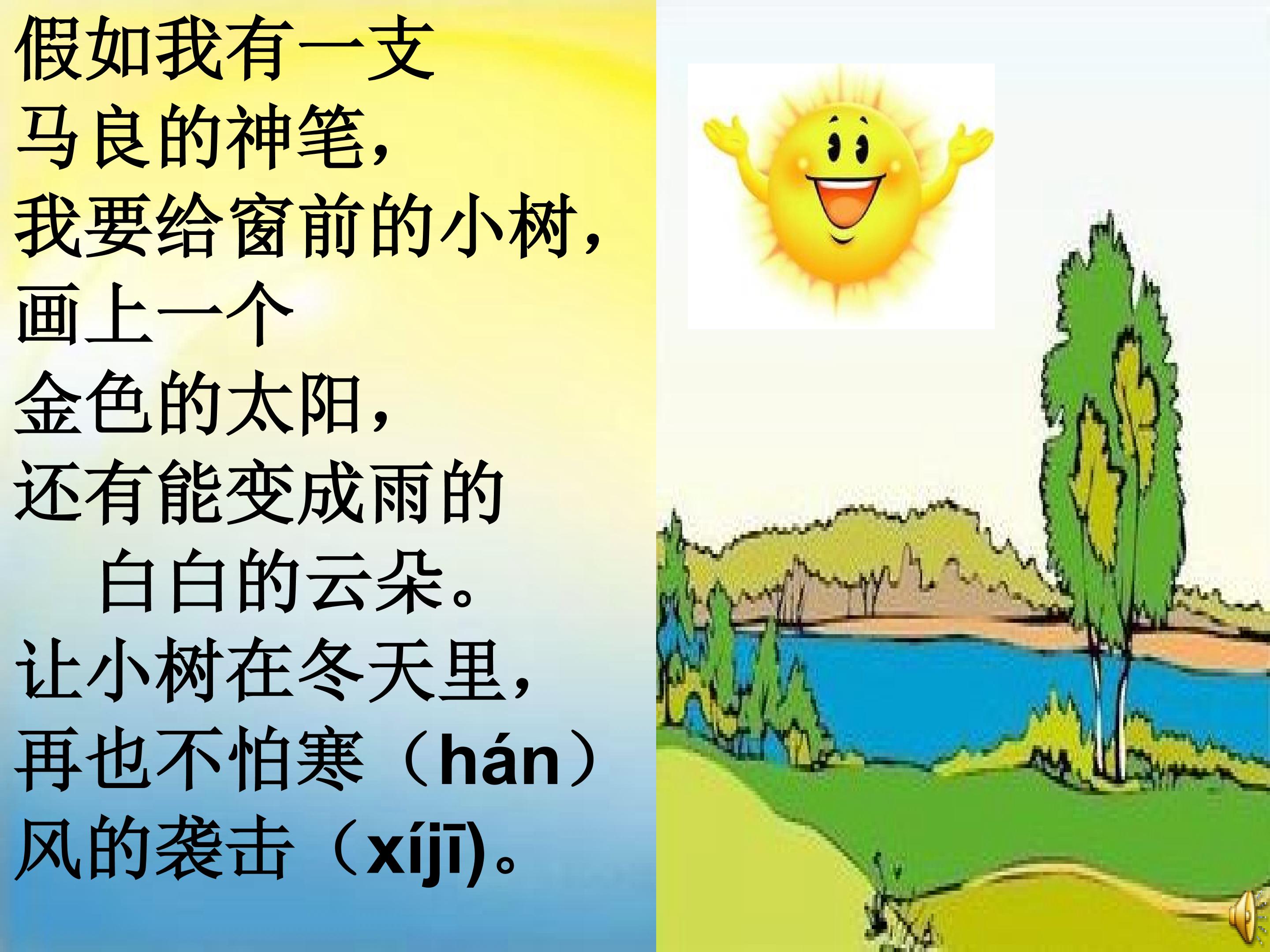 假如我有一支
马良的神笔，
我要给窗前的小树，
画上一个
金色的太阳，
还有能变成雨的
白白的云朵。
让小树在冬天里，
再也不怕寒（hán）
风的袭击（xíjī)。